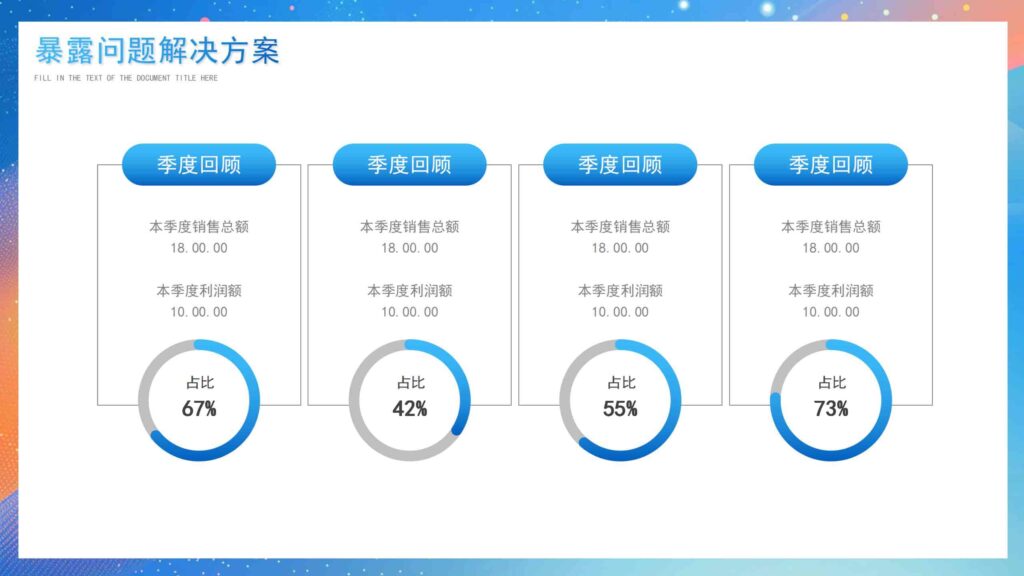 暴露问题解决方案
FILL IN THE TEXT OF THE DOCUMENT TITLE HERE

季度回顾
本季度销售总额
18.00.00
本季度利润额
10.00.00
占比
67%

季度回顾
本季度销售总额
18.00.00
本季度利润额
10.00.00
占比
42%

季度回顾
本季度销售总额
18.00.00
本季度利润额
10.00.00
占比
55%

季度回顾
本季度销售总额
18.00.00
本季度利润额
10.00.00
占比
73%